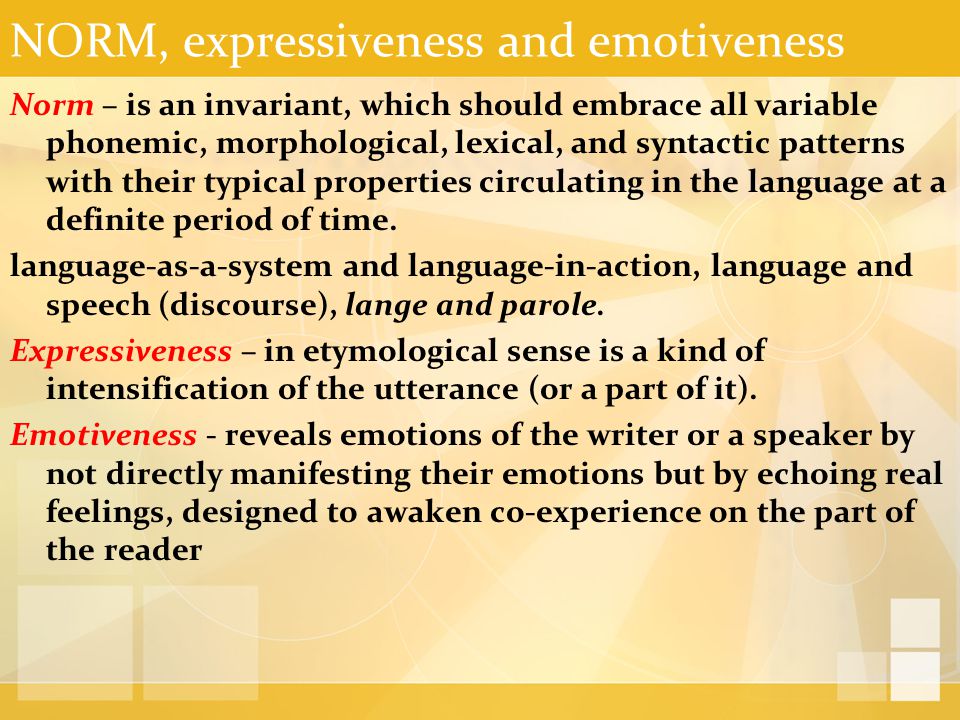 NORM, expressiveness and emotiveness

Norm – is an invariant, which should embrace all variable phonemic, morphological, lexical, and syntactic patterns with their typical properties circulating in the language at a definite period of time.

language-as-a-system and language-in-action, language and speech (discourse), lange and parole.

Expressiveness – in etymological sense is a kind of intensification of the utterance (or a part of it).

Emotiveness - reveals emotions of the writer or a speaker by not directly manifesting their emotions but by echoing real feelings, designed to awaken co-experience on the part of the reader